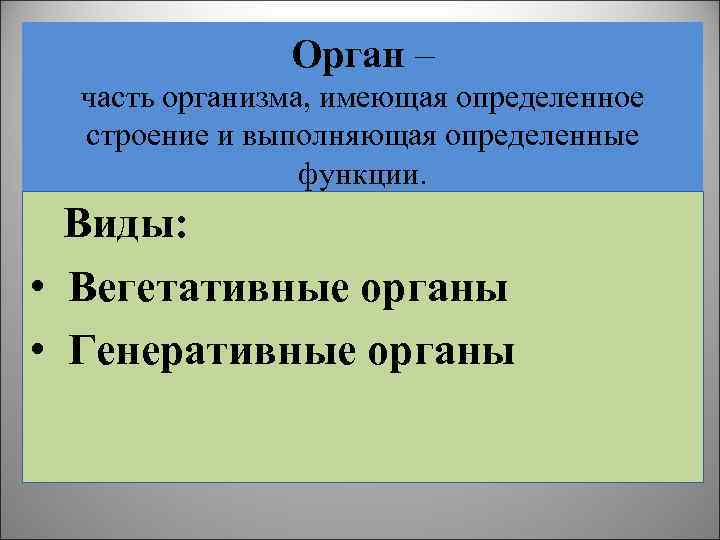 Орган –
часть организма, имеющая определенное строение и выполняющая определенные функции.

Виды:
• Вегетативные органы
• Генеративные органы